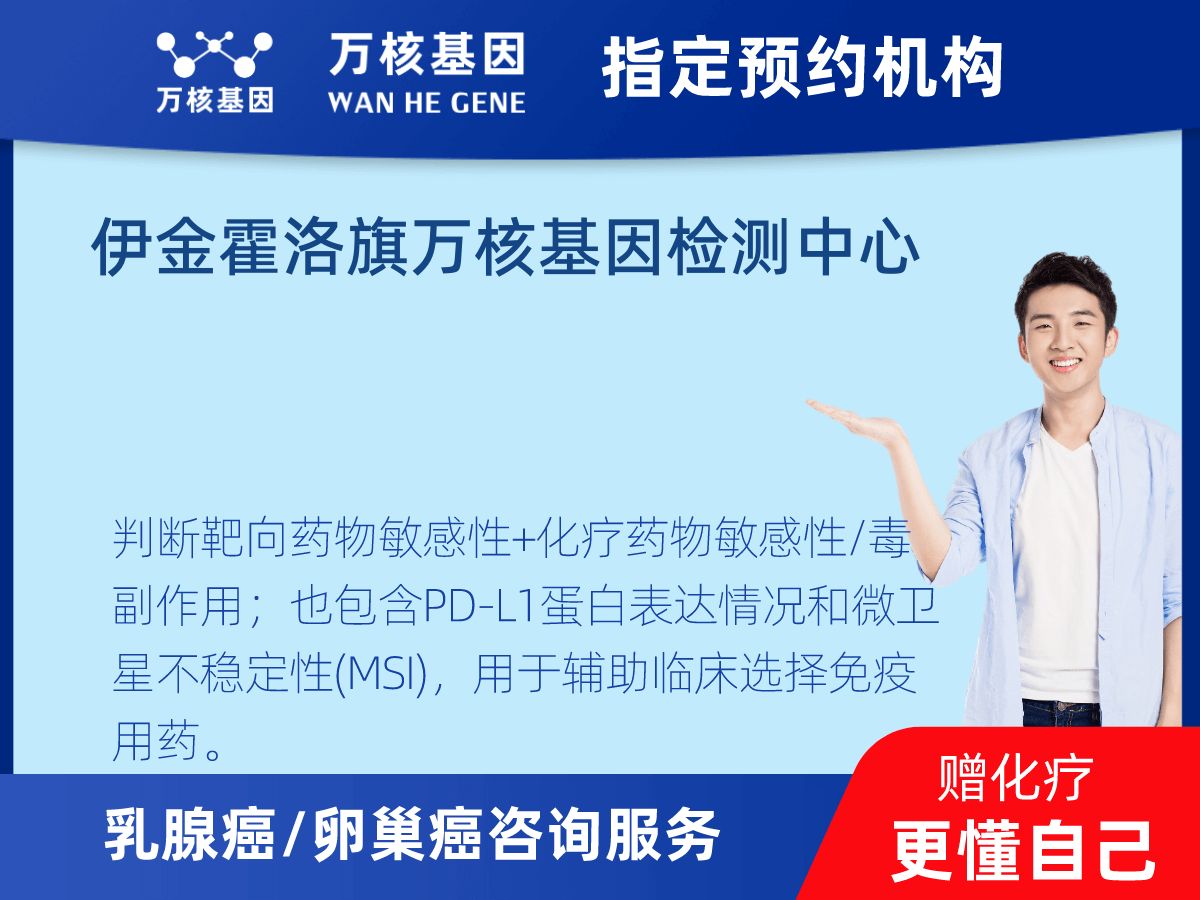 万核基因

万核基因
WAN HE GENE

指定预约机构

伊金霍洛旗万核基因检测中心

判断靶向药物敏感性+化疗药物敏感性/毒副作用；也包含PD-L1蛋白表达情况和微卫星不稳定性(MSI)，用于辅助临床选择免疫用药。

乳腺癌/卵巢癌咨询服务

赠化疗
更懂自己